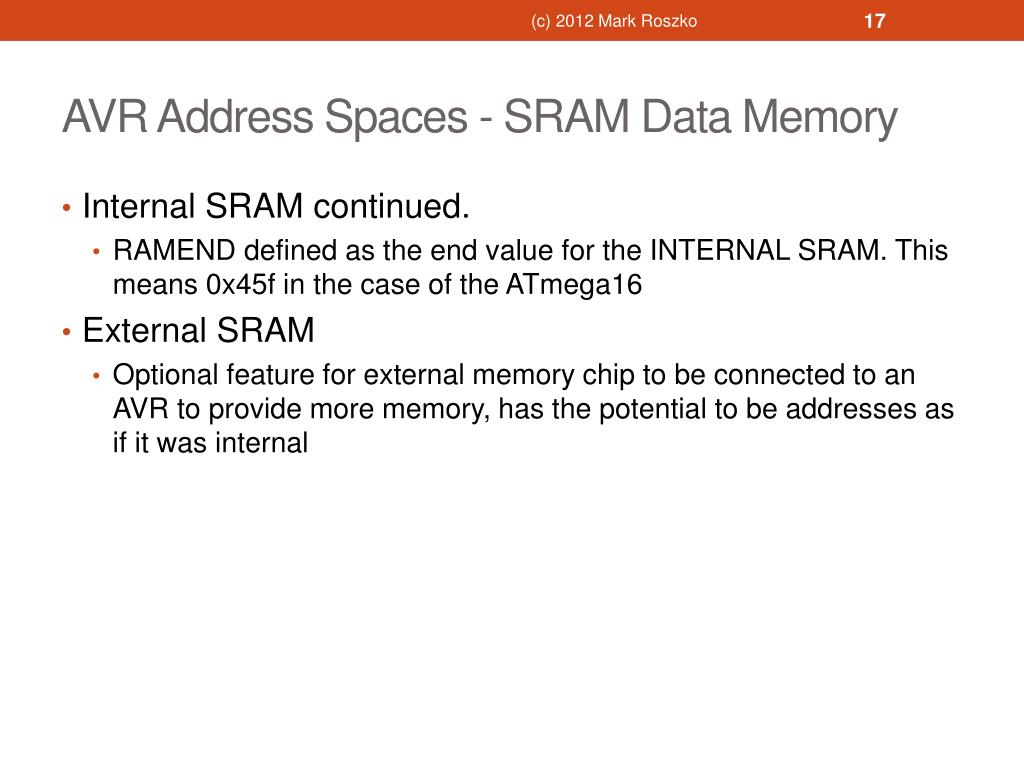 (c) 2012 Mark Roszko

17

AVR Address Spaces - SRAM Data Memory

• Internal SRAM continued.
  • RAMEND defined as the end value for the INTERNAL SRAM. This means 0x45f in the case of the ATmega16
• External SRAM
  • Optional feature for external memory chip to be connected to an AVR to provide more memory, has the potential to be addresses as if it was internal